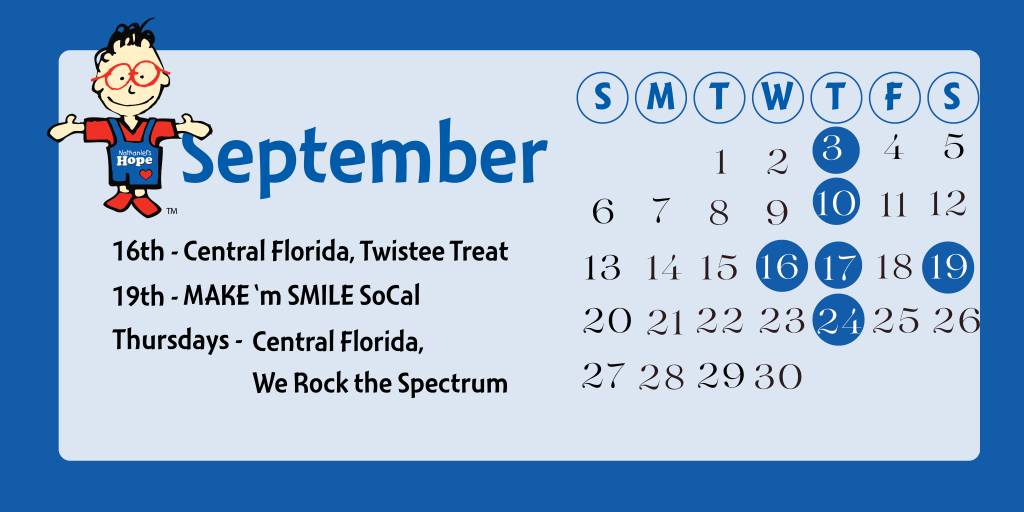 Nathaniel's Hope
TM

September

16th - Central Florida, Twistee Treat
19th - MAKE 'm SMILE SoCal
Thursdays - Central Florida, We Rock the Spectrum

| S | M | T | W | T | F | S |
|---|---|---|---|---|---|---|
| | | 1 | 2 | 3 | 4 | 5 |
| 6 | 7 | 8 | 9 | 10 | 11 | 12 |
| 13 | 14 | 15 | 16 | 17 | 18 | 19 |
| 20 | 21 | 22 | 23 | 24 | 25 | 26 |
| 27 | 28 | 29 | 30 | | | |